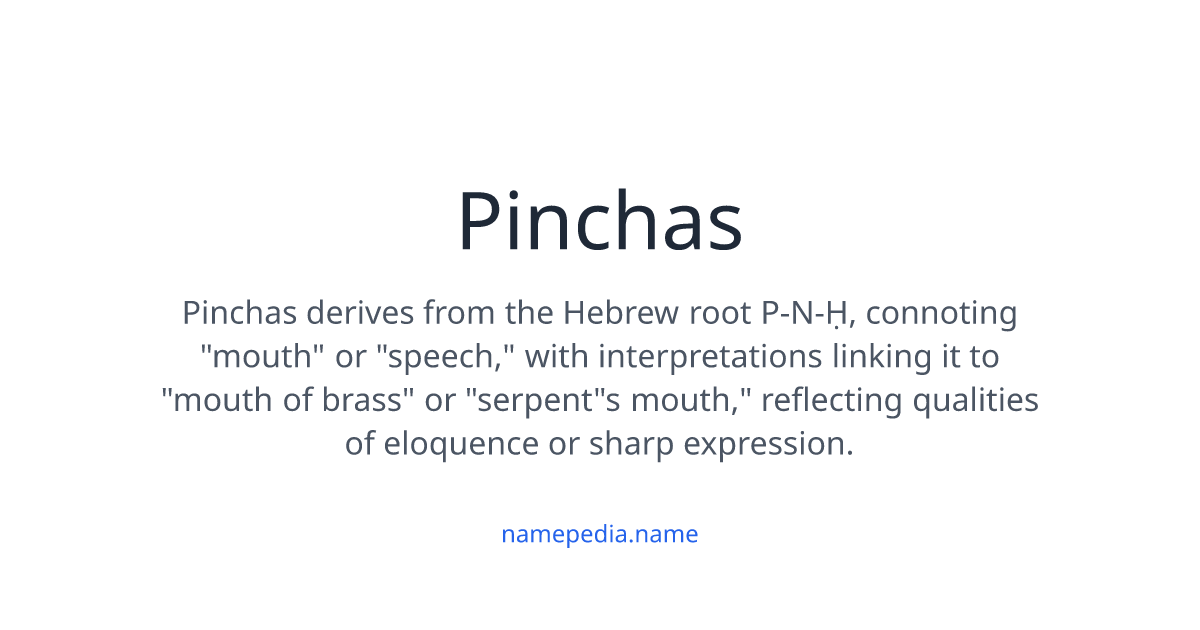 Pinchas

Pinchas derives from the Hebrew root P-N-Ḥ, connoting "mouth" or "speech," with interpretations linking it to "mouth of brass" or "serpent"s mouth," reflecting qualities of eloquence or sharp expression.

namepedia.name